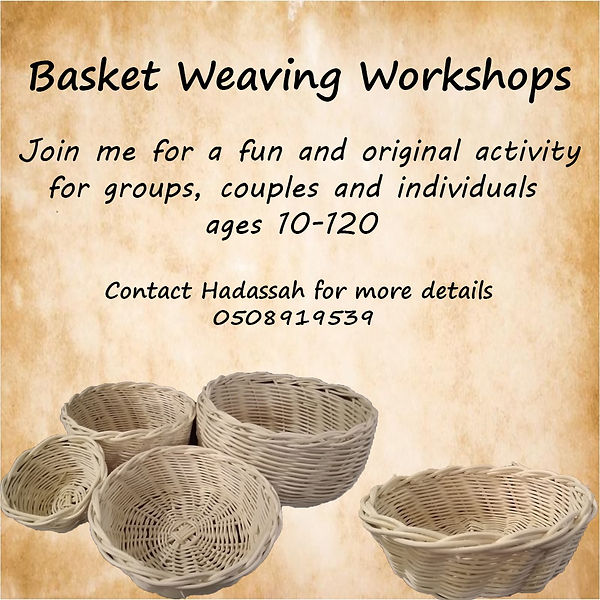 Basket Weaving Workshops

Join me for a fun and original activity for groups, couples and individuals ages 10-120

Contact Hadassah for more details
0508919539